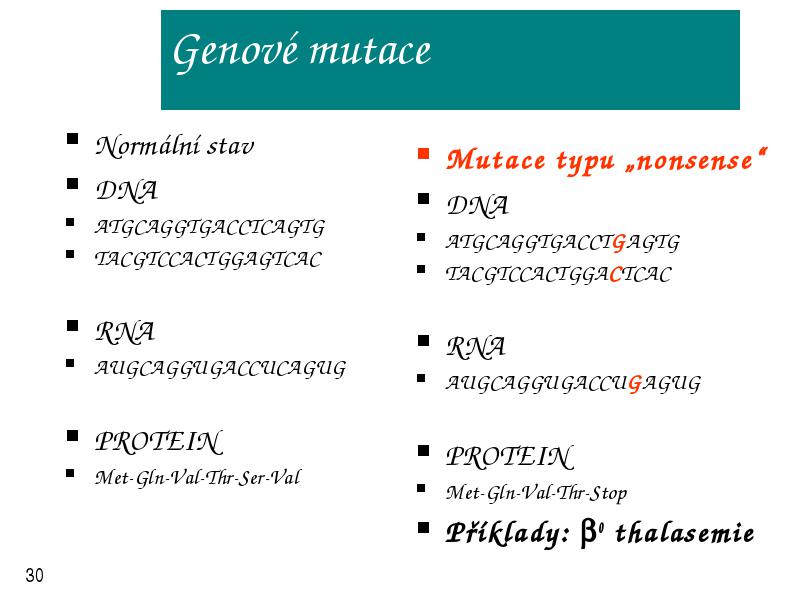 Genové mutace

- Normální stav
- DNA
- ATGCAGGTGACCTCAGTG
- TACGTCCACTGGAGTCAC

- RNA
- AUGCAGGUGACCUCAGUG

- PROTEIN
- Met-Gln-Val-Thr-Ser-Val

- Mutace typu „nonsense“
- DNA
- ATGCAGGTGACCTGAGTG
- TACGTCCACTGGACTCAC

- RNA
- AUGCAGGUGACCUGAGUG

- PROTEIN
- Met-Gln-Val-Thr-Stop
- Příklady: $\beta^0$ thalasemie

30